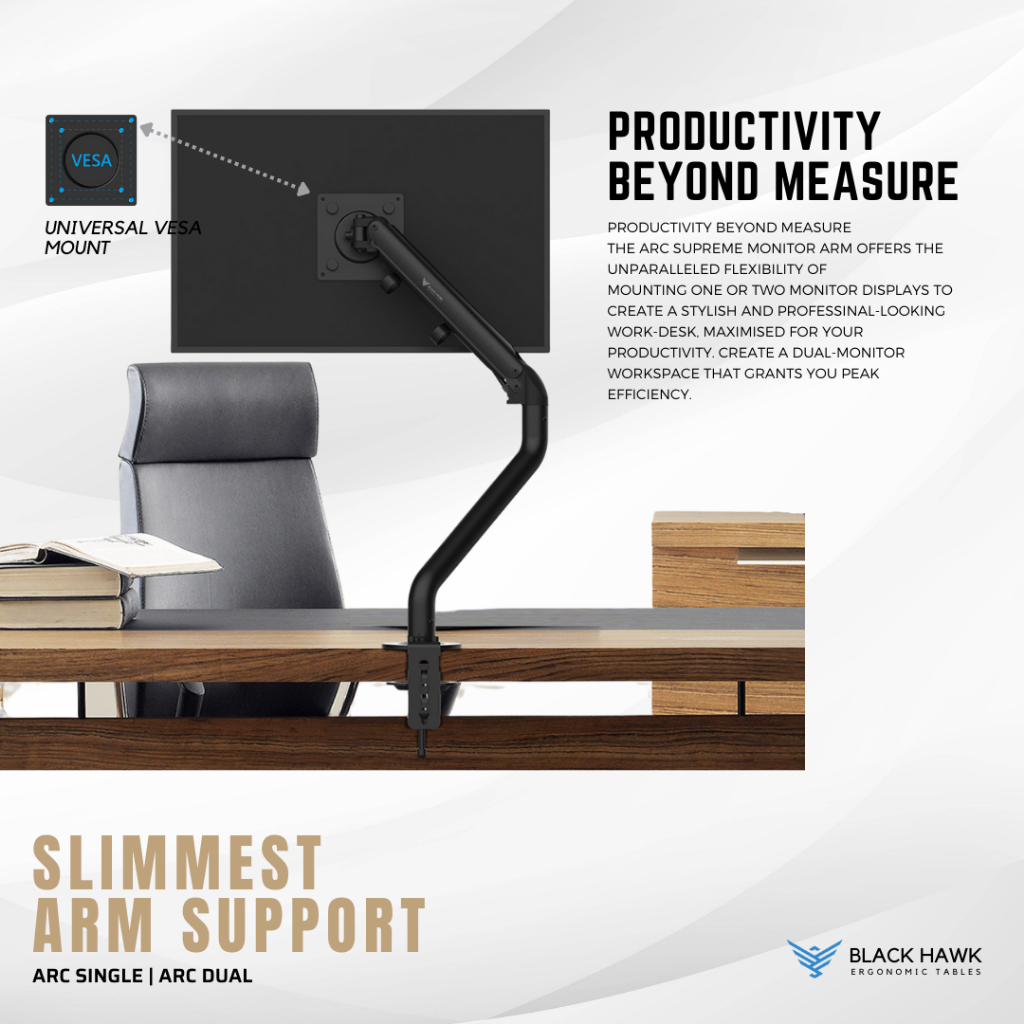 VESA

UNIVERSAL VESA MOUNT

PRODUCTIVITY BEYOND MEASURE

PRODUCTIVITY BEYOND MEASURE
THE ARC SUPREME MONITOR ARM OFFERS THE UNPARALLELED FLEXIBILITY OF MOUNTING ONE OR TWO MONITOR DISPLAYS TO CREATE A STYLISH AND PROFESSINAL-LOOKING WORK-DESK, MAXIMISED FOR YOUR PRODUCTIVITY. CREATE A DUAL-MONITOR WORKSPACE THAT GRANTS YOU PEAK EFFICIENCY.

SLIMMEST ARM SUPPORT

ARC SINGLE | ARC DUAL

BLACK HAWK
ERGONOMIC TABLES